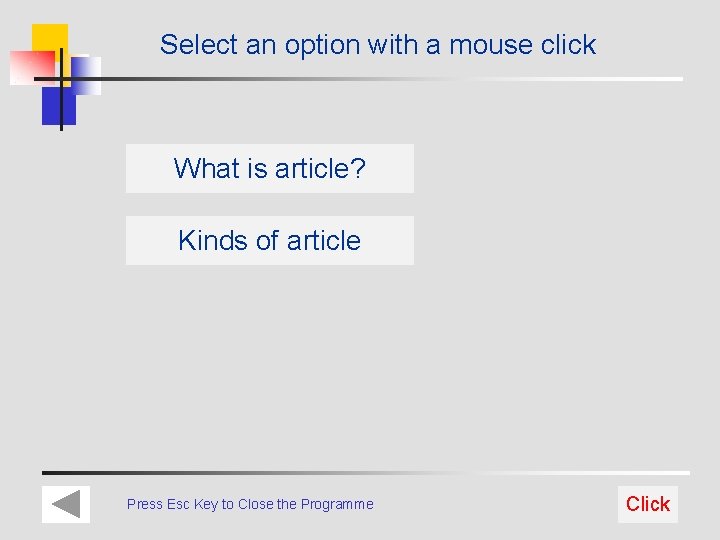 Select an option with a mouse click

What is article?

Kinds of article

Press Esc Key to Close the Programme

Click